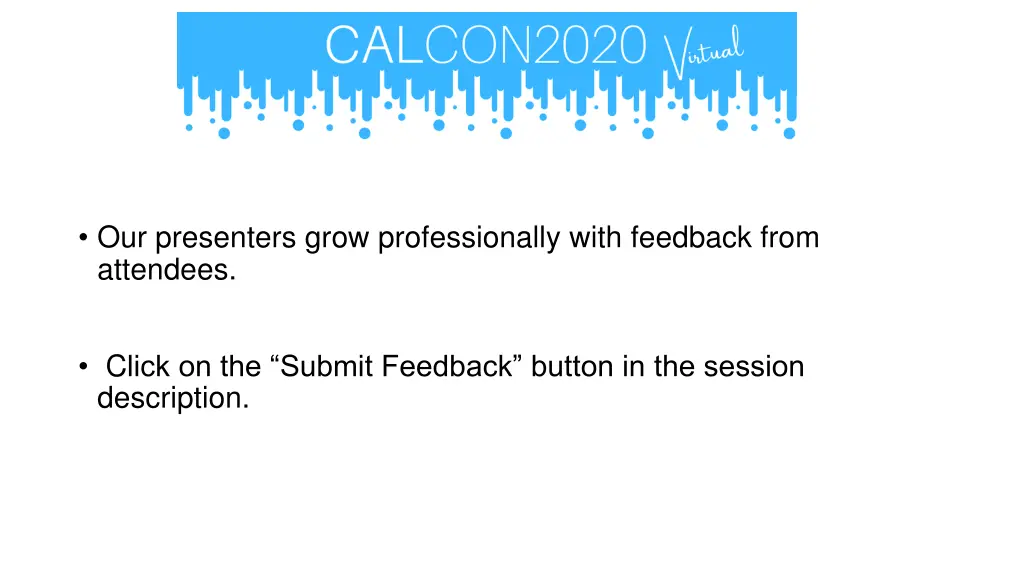 CALCON2020 Virtual

• Our presenters grow professionally with feedback from attendees.

• Click on the “Submit Feedback” button in the session description.